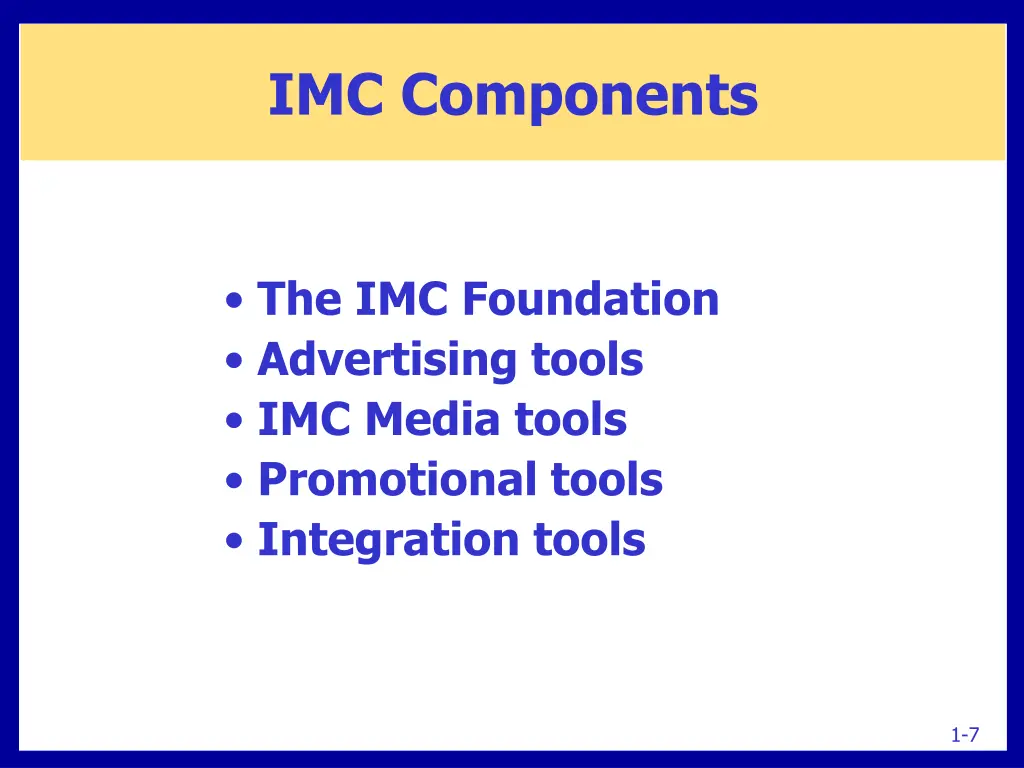 IMC Components

• The IMC Foundation
• Advertising tools
• IMC Media tools
• Promotional tools
• Integration tools

1-7